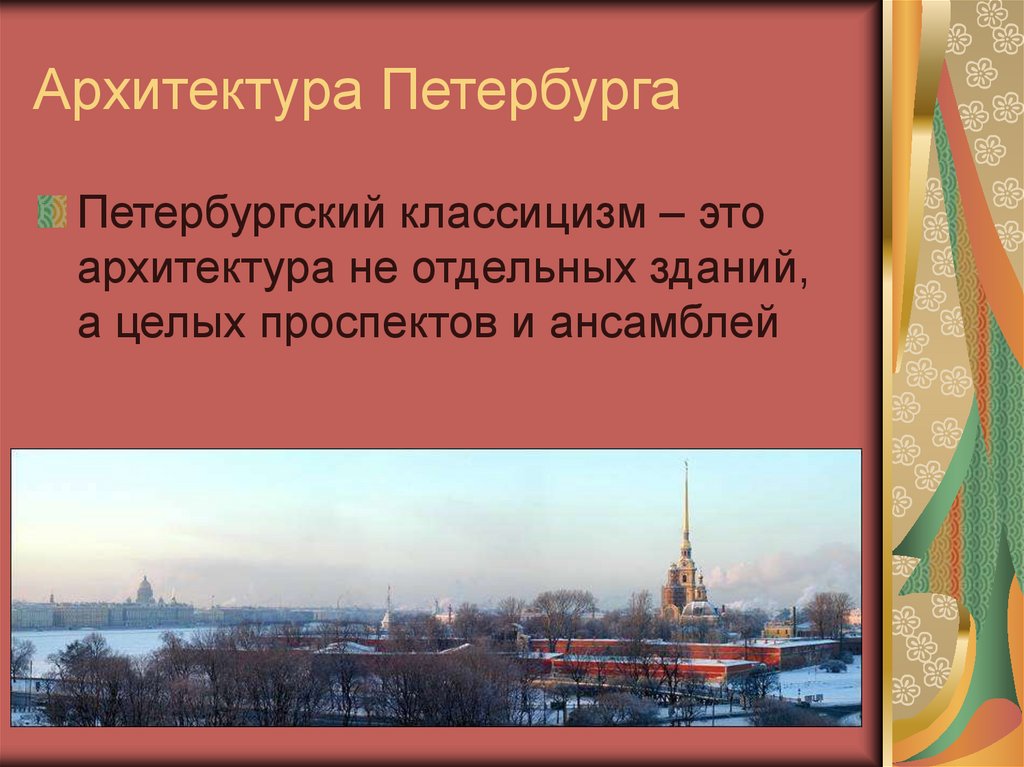 Архитектура Петербурга

Петербургский классицизм – это архитектура не отдельных зданий, а целых проспектов и ансамблей